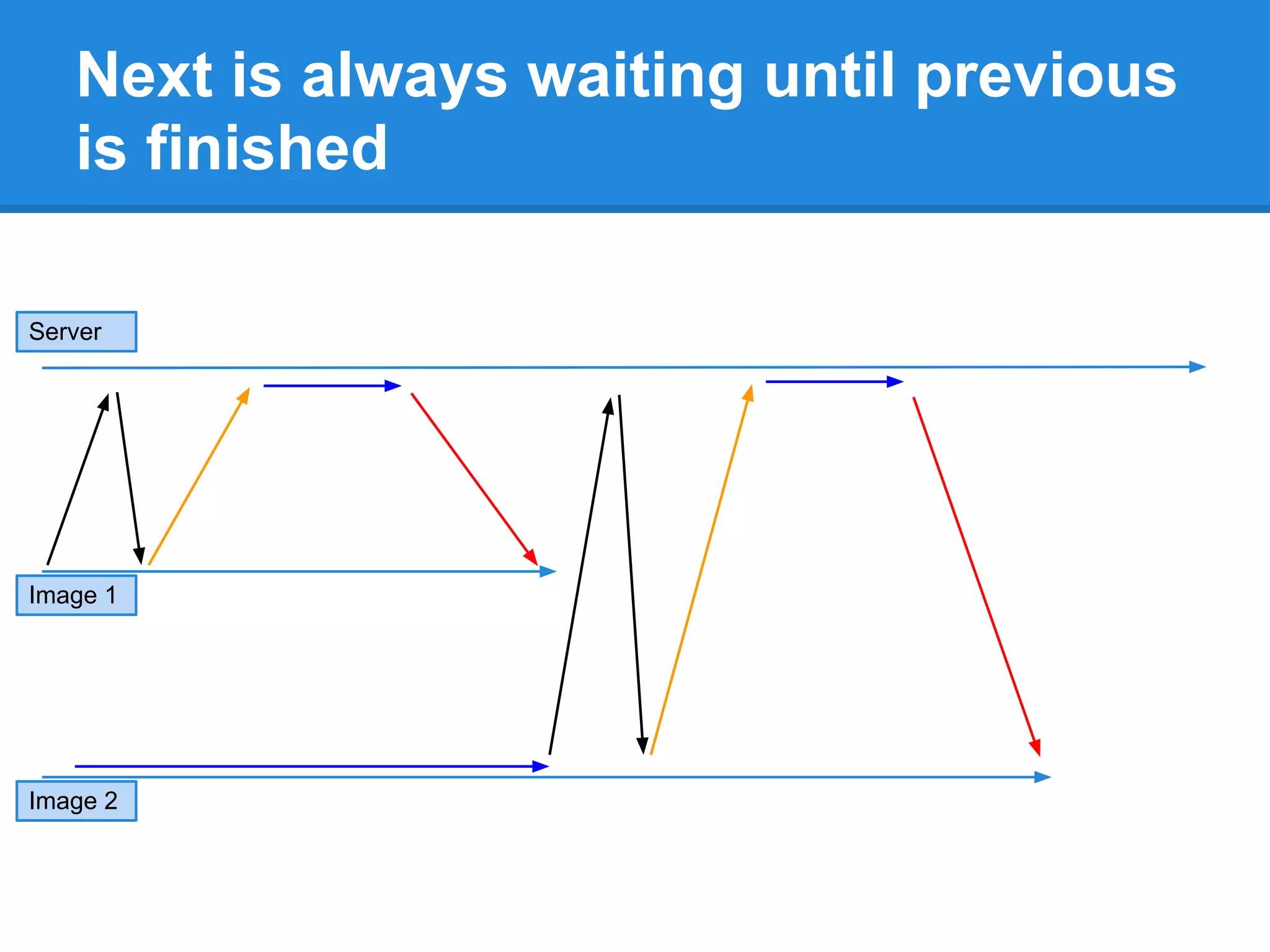 Next is always waiting until previous is finished

Server

Image 1

Image 2